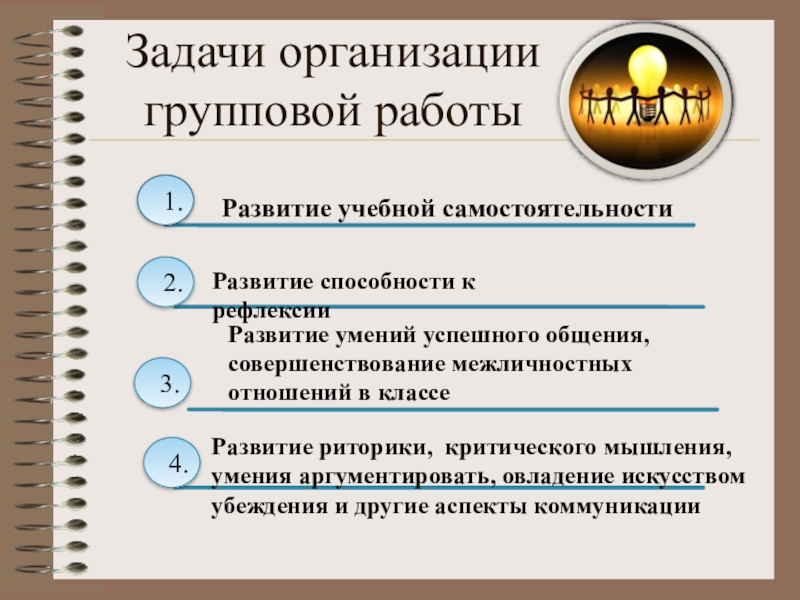 Задачи организации групповой работы

1.

Развитие учебной самостоятельности

2.

Развитие способности к рефлексии

3.

Развитие умений успешного общения, совершенствование межличностных отношений в классе

4.

Развитие риторики, критического мышления, умения аргументировать, овладение искусством убеждения и другие аспекты коммуникации